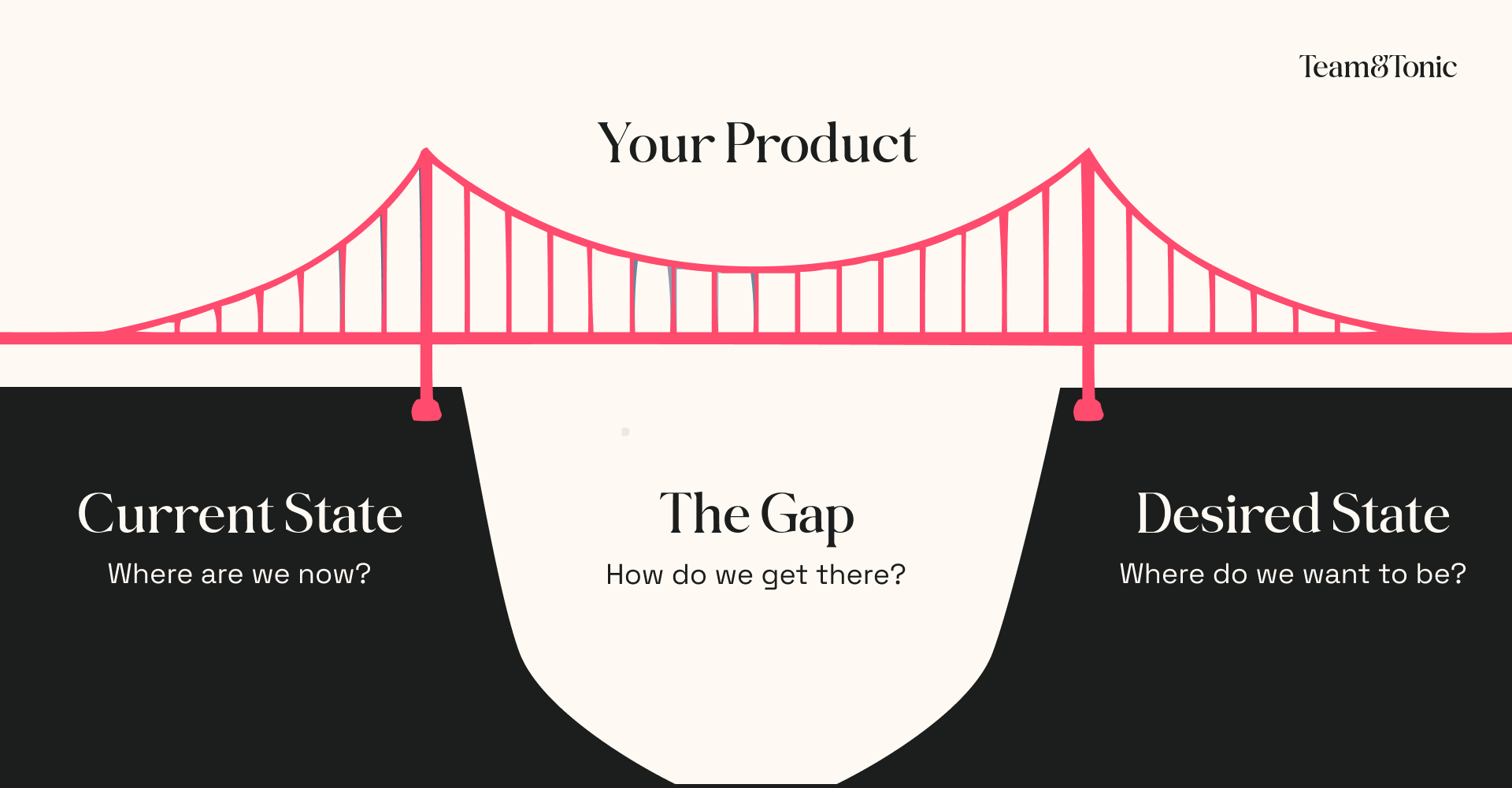 Team&Tonic

Your Product

Current State
Where are we now?

The Gap
How do we get there?

Desired State
Where do we want to be?